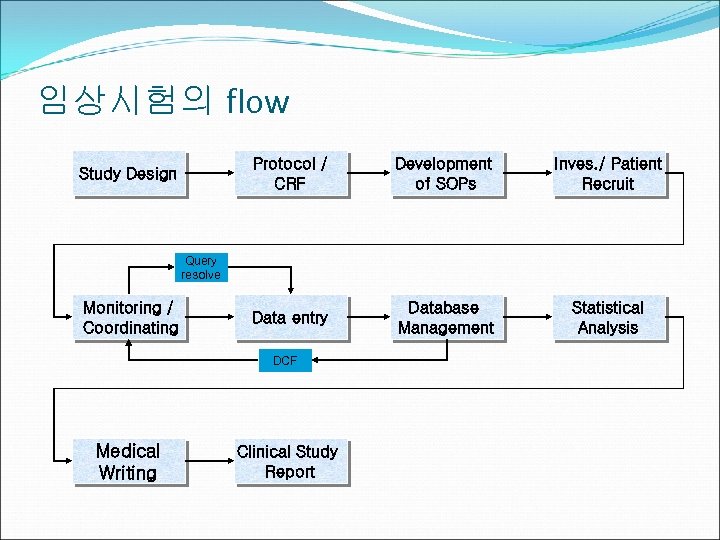 임상시험의 flow

Study Design

Protocol / CRF

Development of SOPs

Inves./ Patient Recruit

Query resolve

Monitoring / Coordinating

Data entry

Database Management

Statistical Analysis

DCF

Medical Writing

Clinical Study Report